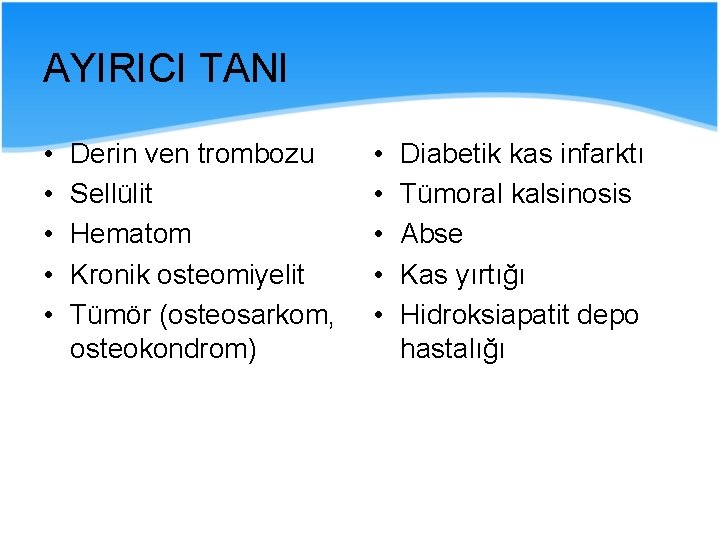 AYIRICI TANI

• Derin ven trombozu
• Sellülit
• Hematom
• Kronik osteomiyelit
• Tümör (osteosarkom, osteokondrom)

• Diabetik kas infarktı
• Tümoral kalsinosis
• Abse
• Kas yırtığı
• Hidroksiapatit depo hastalığı